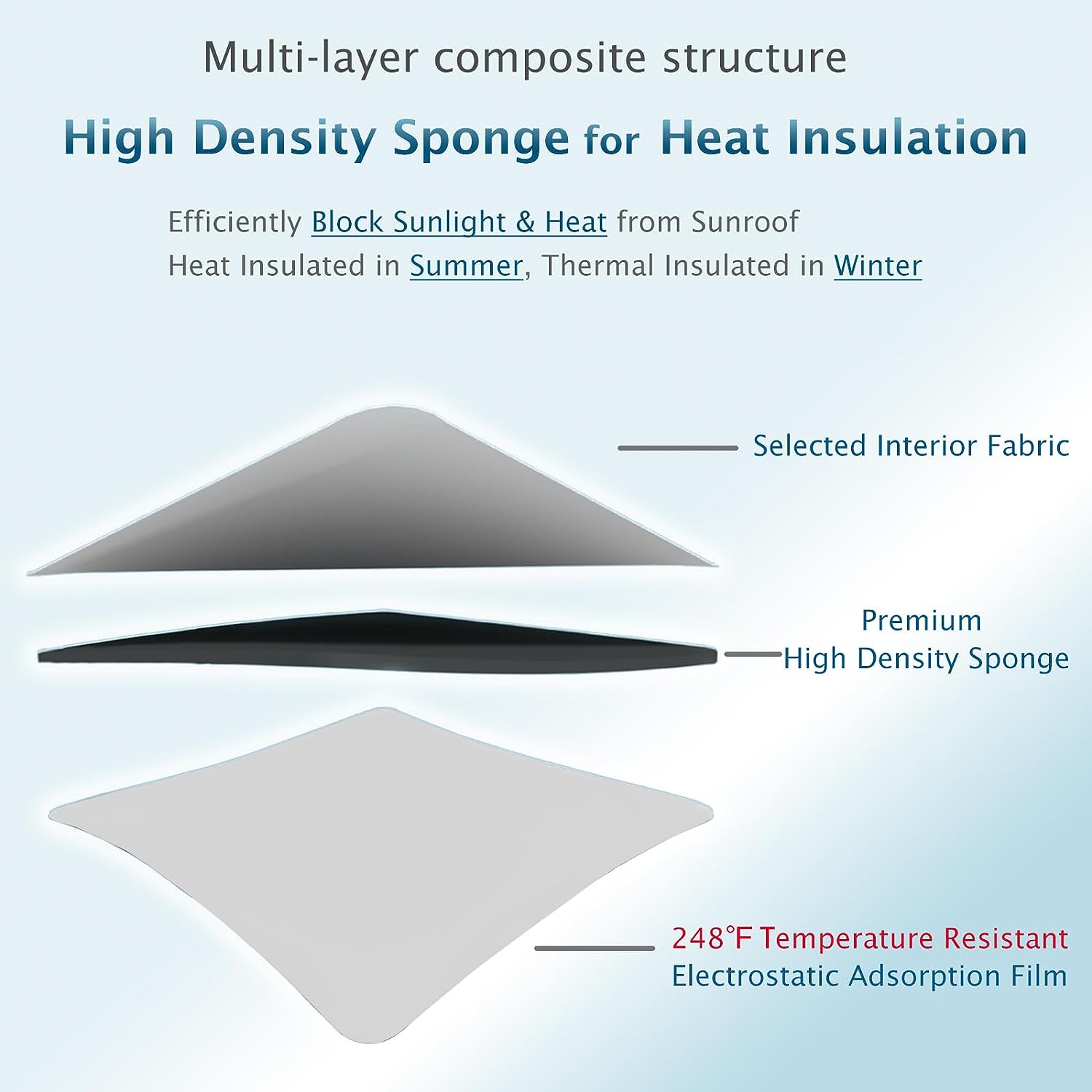 Multi-layer composite structure

High Density Sponge for Heat Insulation

Efficiently Block Sunlight & Heat from Sunroof
Heat Insulated in Summer, Thermal Insulated in Winter

Selected Interior Fabric

Premium
High Density Sponge

248°F Temperature Resistant
Electrostatic Adsorption Film